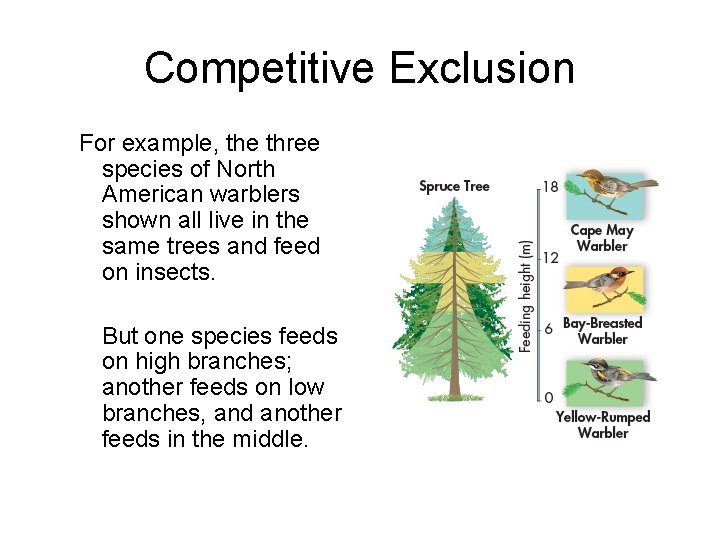 Competitive Exclusion

For example, the three species of North American warblers shown all live in the same trees and feed on insects.

But one species feeds on high branches; another feeds on low branches, and another feeds in the middle.

Spruce Tree

Feeding height (m)

18

12

6

0

Cape May Warbler

Bay-Breasted Warbler

Yellow-Rumped Warbler